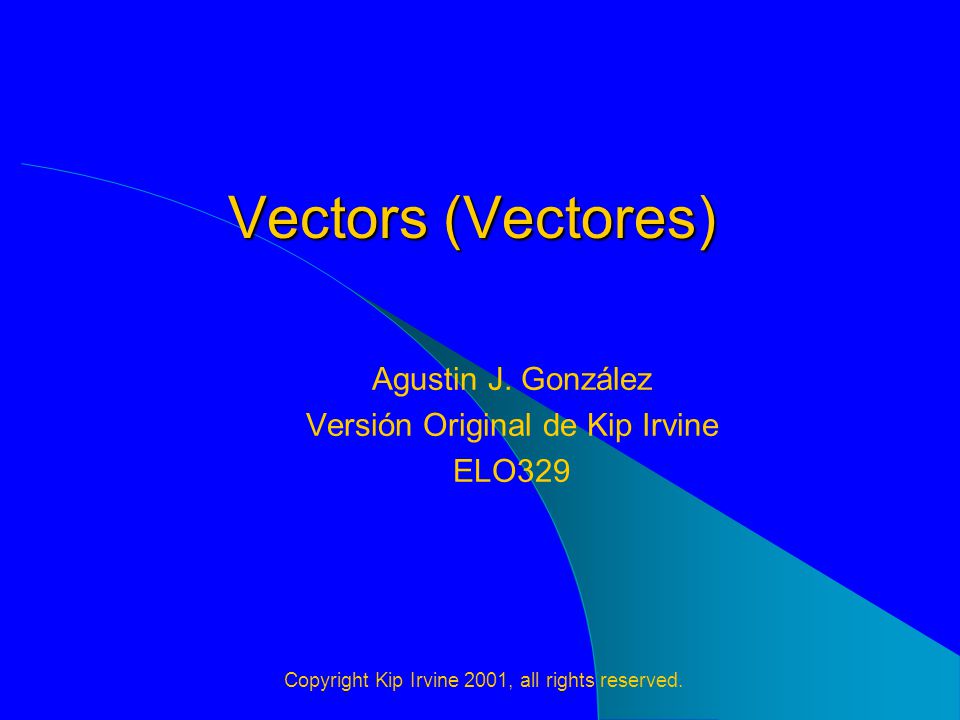 Vectors (Vectores)

Agustin J. González
Versión Original de Kip Irvine
ELO329

Copyright Kip Irvine 2001, all rights reserved.